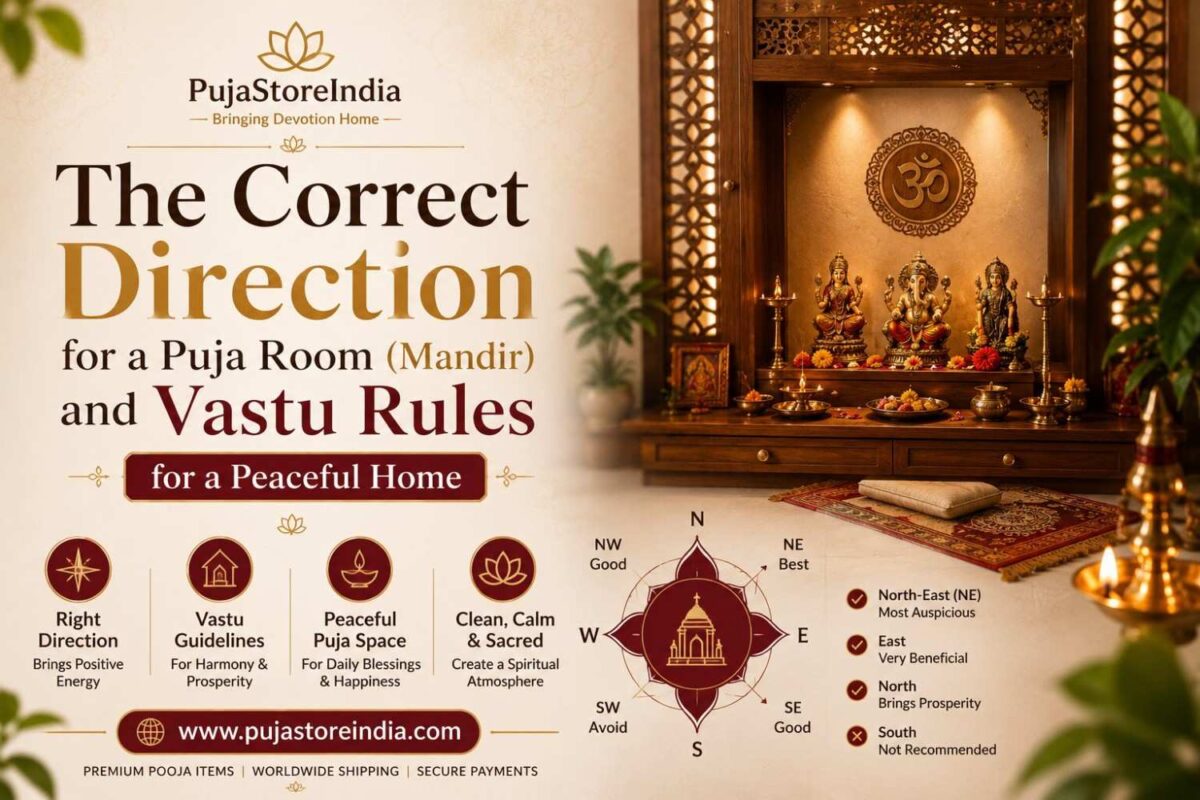 PujaStoreIndia
Bringing Devotion Home

The Correct Direction for a Puja Room (Mandir) and Vastu Rules

for a Peaceful Home

Right Direction
Brings Positive Energy

Vastu Guidelines
For Harmony & Prosperity

Peaceful Puja Space
For Daily Blessings & Happiness

Clean, Calm & Sacred
Create a Spiritual Atmosphere

www.pujastoreindia.com

PREMIUM POOJA ITEMS | WORLDWIDE SHIPPING | SECURE PAYMENTS

N
NW Good
NE Best
W
E
SW Avoid
SE Good
S

North-East (NE)
Most Auspicious

East
Very Beneficial

North
Brings Prosperity

South
Not Recommended